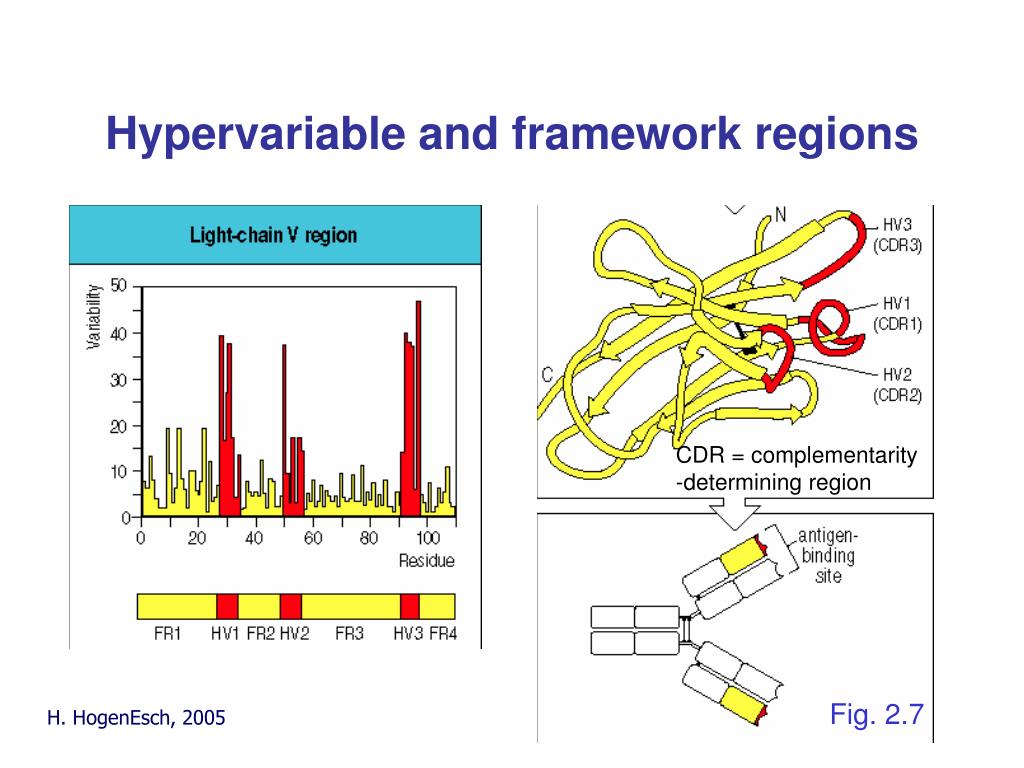 Hypervariable and framework regions

Light-chain V region

Variability

50
40
30
20
10
0

0 20 40 60 80 100

Residue

FR1 HV1 FR2 HV2 FR3 HV3 FR4

N

C

HV3 (CDR3)

HV1 (CDR1)

HV2 (CDR2)

CDR = complementarity -determining region

antigen-binding site

H. HogenEsch, 2005

Fig. 2.7